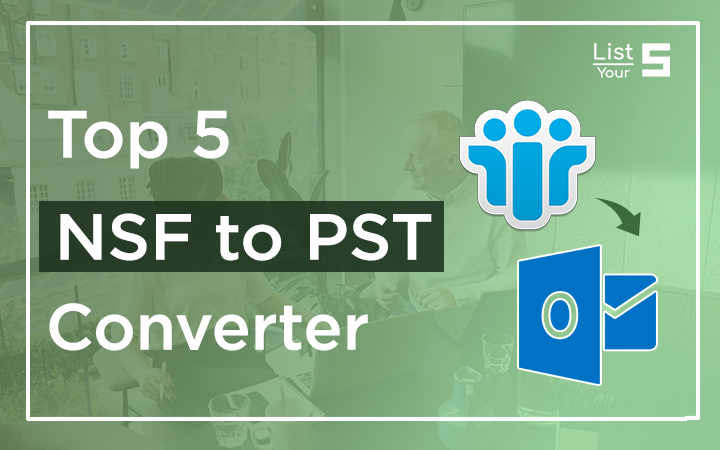 List Your 5

Top 5
NSF to PST
Converter

O